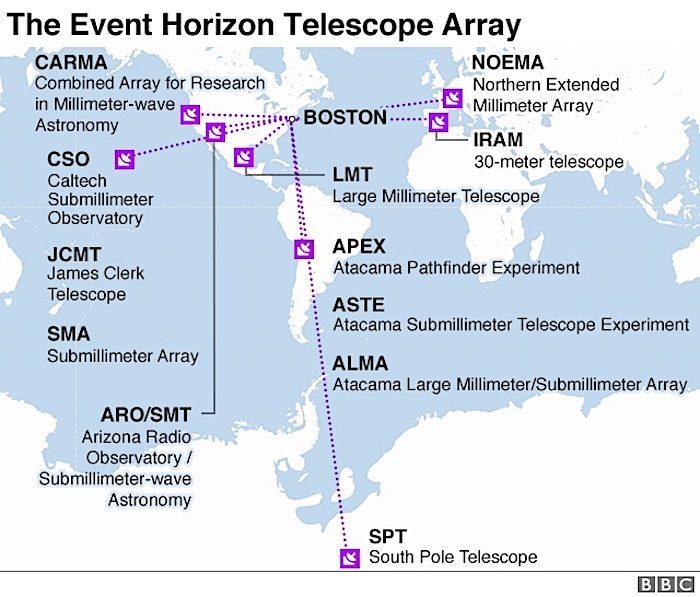 The Event Horizon Telescope Array

CARMA
Combined Array for Research in Millimeter-wave Astronomy

CSO
Caltech Submillimeter Observatory

JCMT
James Clerk Telescope

SMA
Submillimeter Array

ARO/SMT
Arizona Radio Observatory / Submillimeter-wave Astronomy

BOSTON

NOEMA
Northern Extended Millimeter Array

IRAM
30-meter telescope

LMT
Large Millimeter Telescope

APEX
Atacama Pathfinder Experiment

ASTE
Atacama Submillimeter Telescope Experiment

ALMA
Atacama Large Millimeter/Submillimeter Array

SPT
South Pole Telescope

BBC